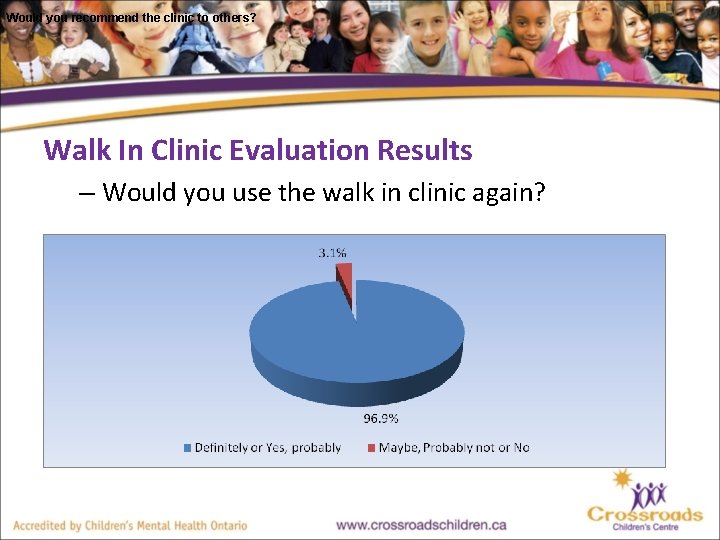 Would you recommend the clinic to others?

Walk In Clinic Evaluation Results

– Would you use the walk in clinic again?

3.1%

96.9%

Definitely or Yes, probably

Maybe, Probably not or No

Accredited by Children's Mental Health Ontario

www.crossroadschildren.ca

Crossroads
Children's Centre